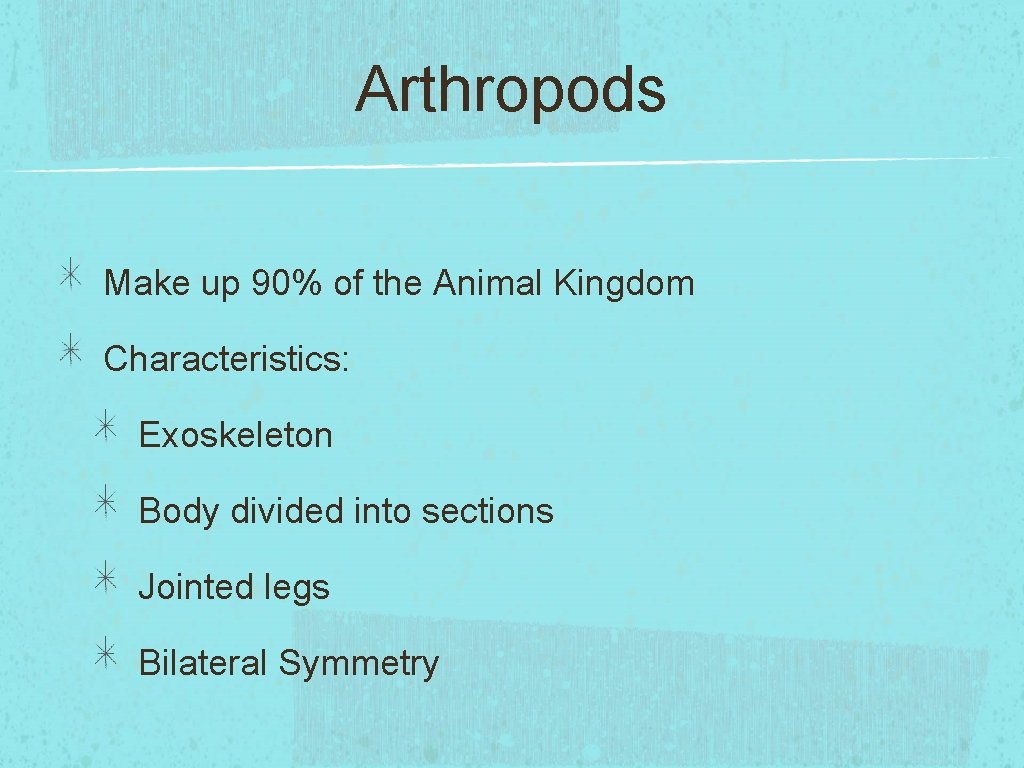 Arthropods

Make up 90% of the Animal Kingdom

Characteristics:

Exoskeleton

Body divided into sections

Jointed legs

Bilateral Symmetry